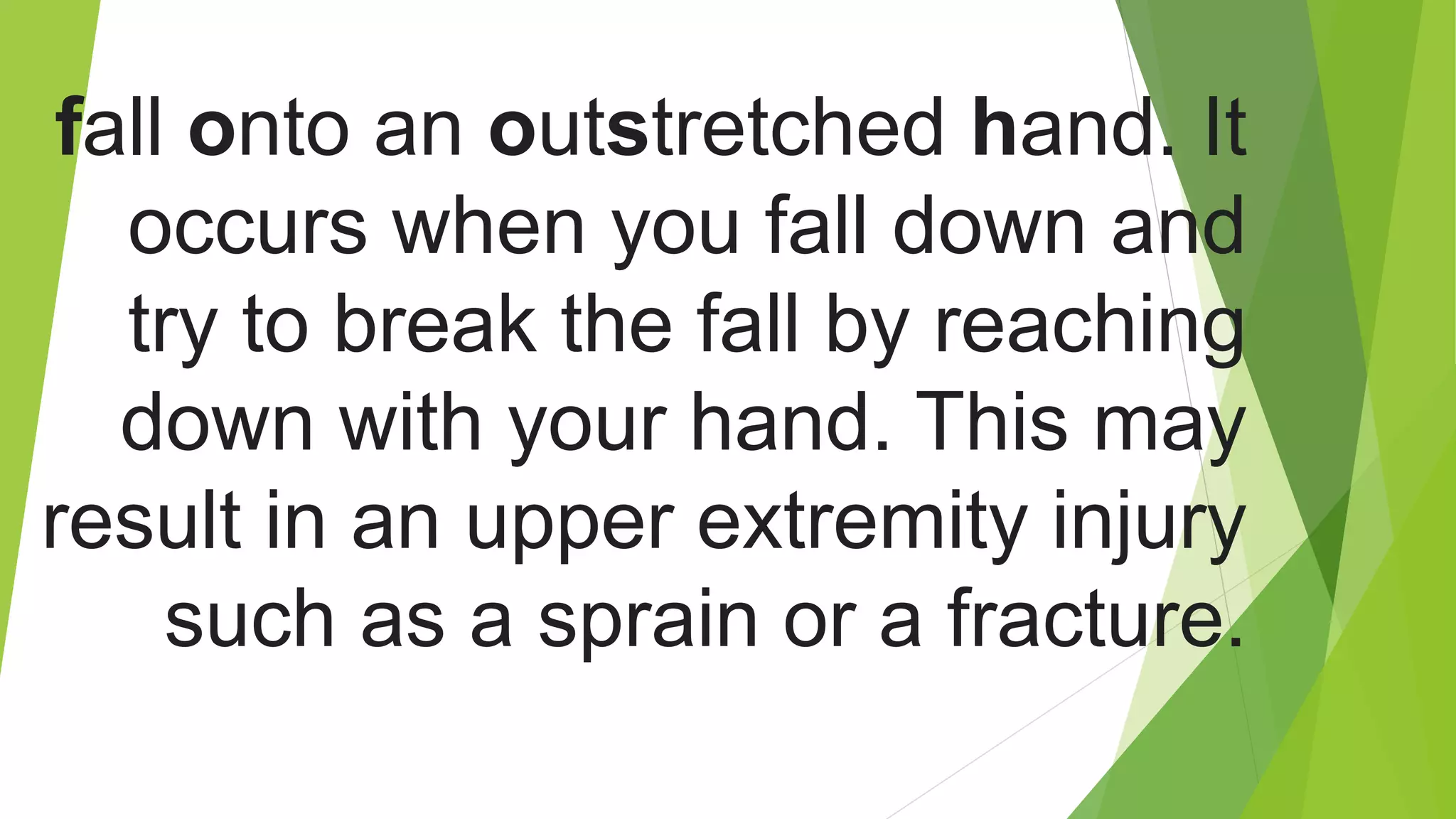 fall onto an outstretched hand. It occurs when you fall down and try to break the fall by reaching down with your hand. This may result in an upper extremity injury such as a sprain or a fracture.